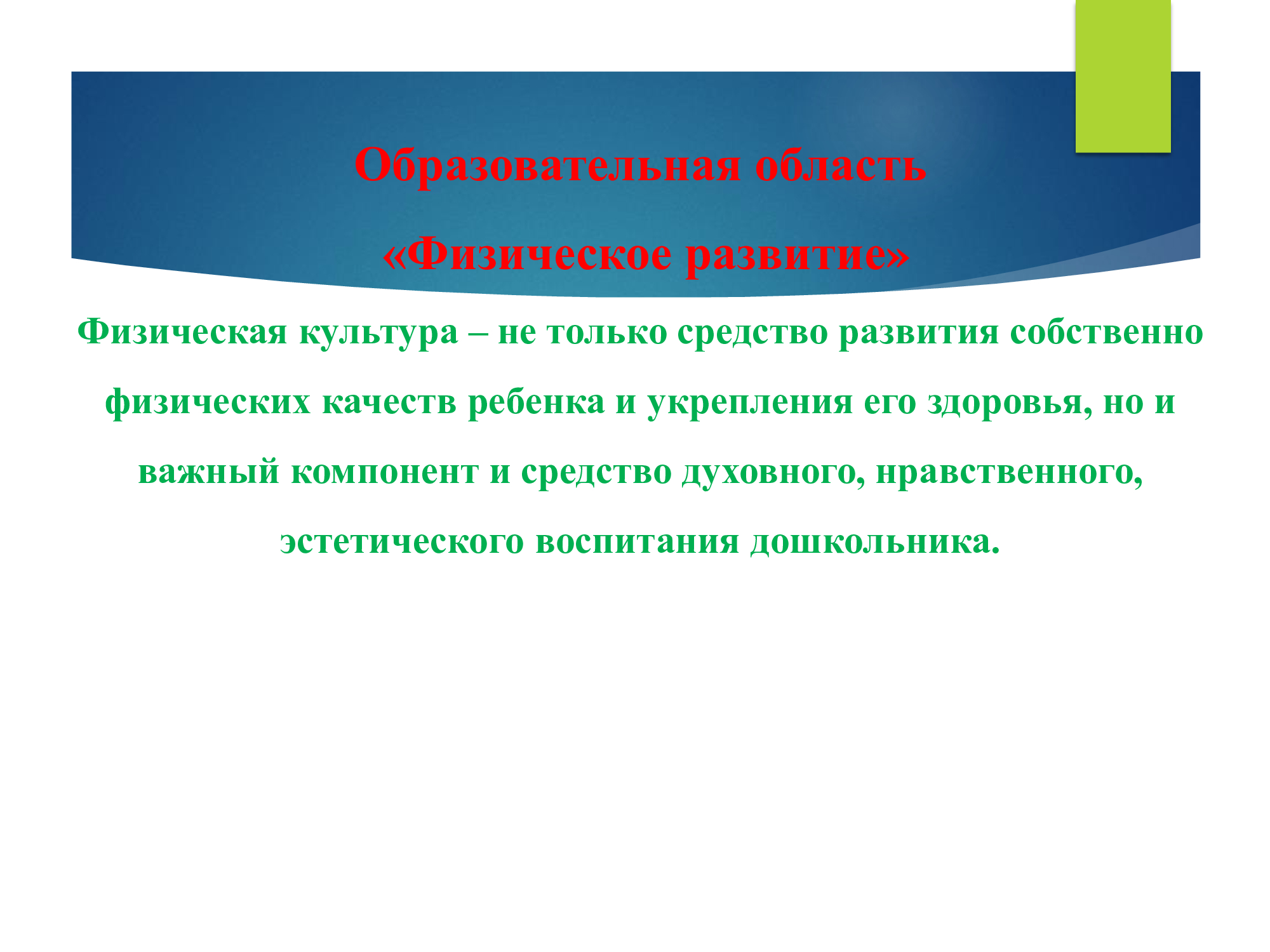 Образовательная область

«Физическое развитие»

Физическая культура – не только средство развития собственно физических качеств ребенка и укрепления его здоровья, но и важный компонент и средство духовного, нравственного, эстетического воспитания дошкольника.